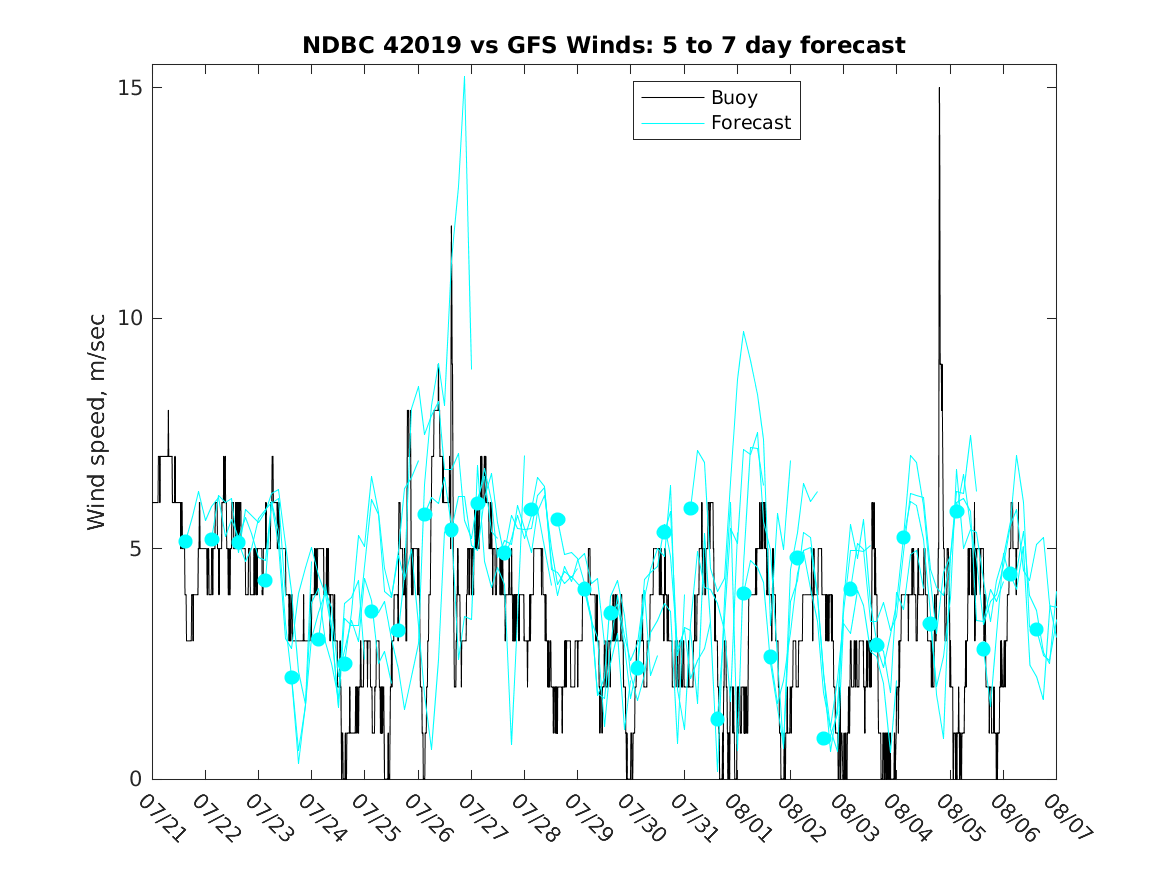 NDBC 42019 vs GFS Winds: 5 to 7 day forecast

Buoy
Forecast

Wind speed, m/sec

15
10
5
0

07/21
07/22
07/23
07/24
07/25
07/26
07/27
07/28
07/29
07/30
07/31
08/01
08/02
08/03
08/04
08/05
08/06
08/07